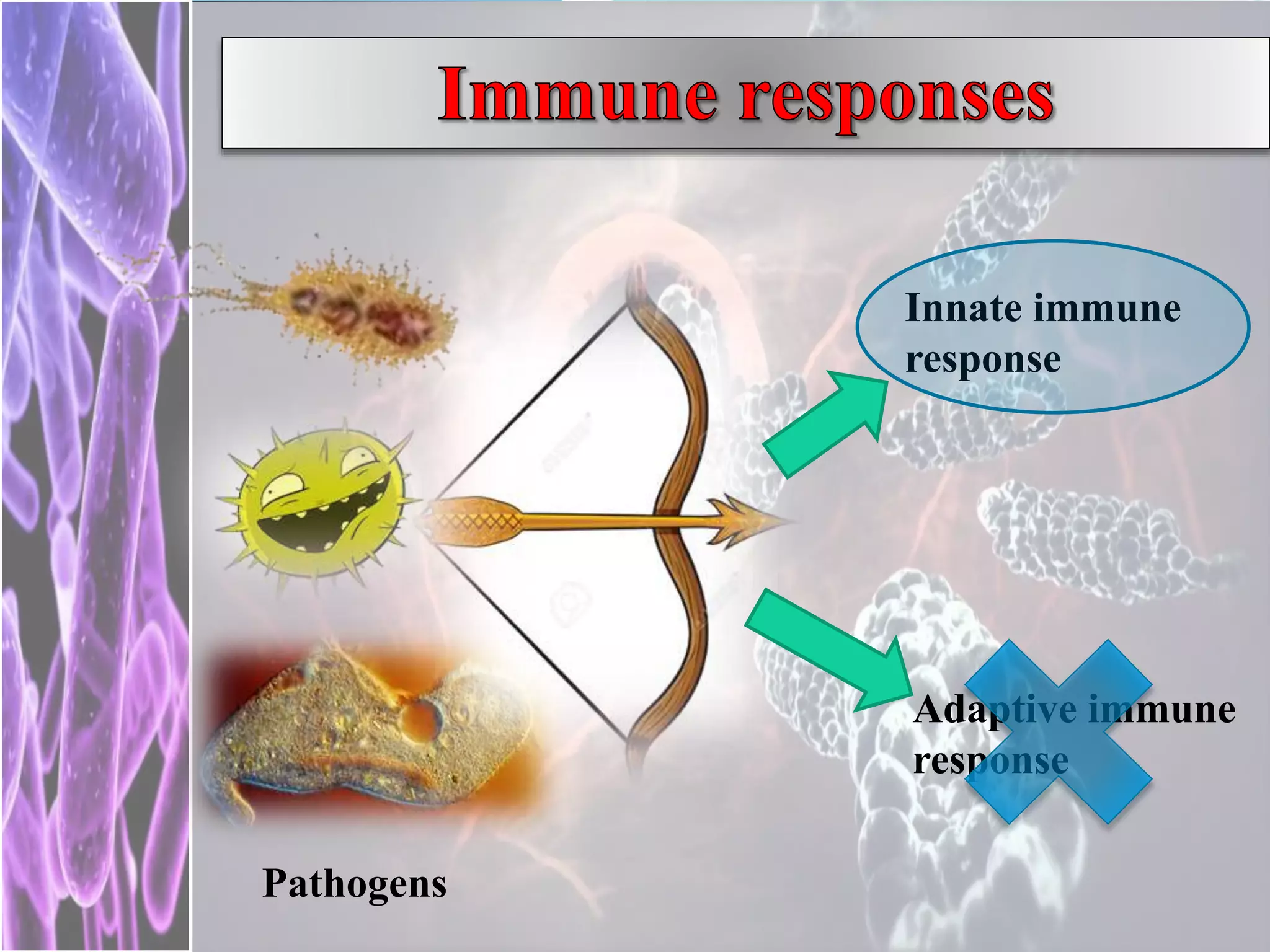 Immune responses

Innate immune response

Adaptive immune response

Pathogens